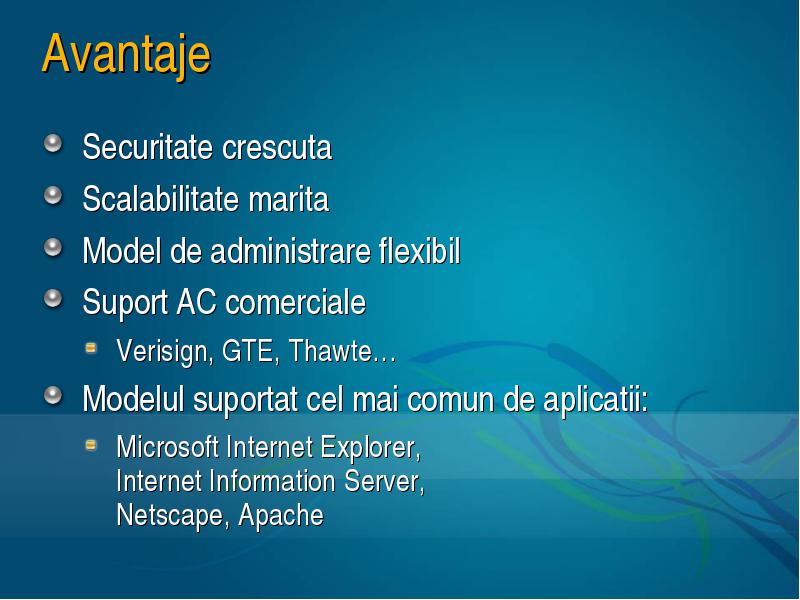 Avantaje

Securitate crescuta

Scalabilitate marita

Model de administrare flexibil

Suport AC comerciale

Verisign, GTE, Thawte…

Modelul suportat cel mai comun de aplicatii:

Microsoft Internet Explorer, Internet Information Server, Netscape, Apache